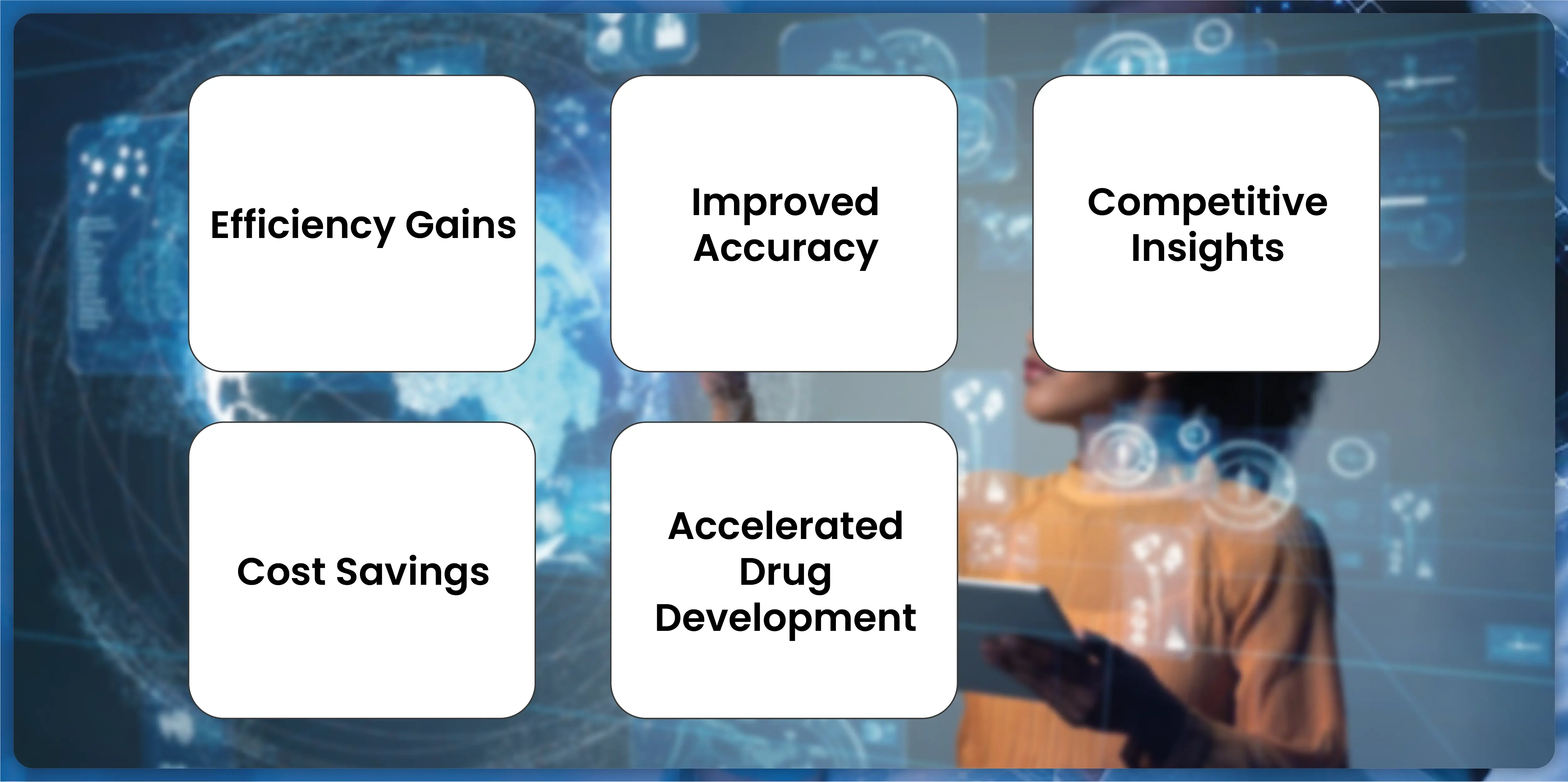 Efficiency Gains

Improved Accuracy

Competitive Insights

Cost Savings

Accelerated Drug Development